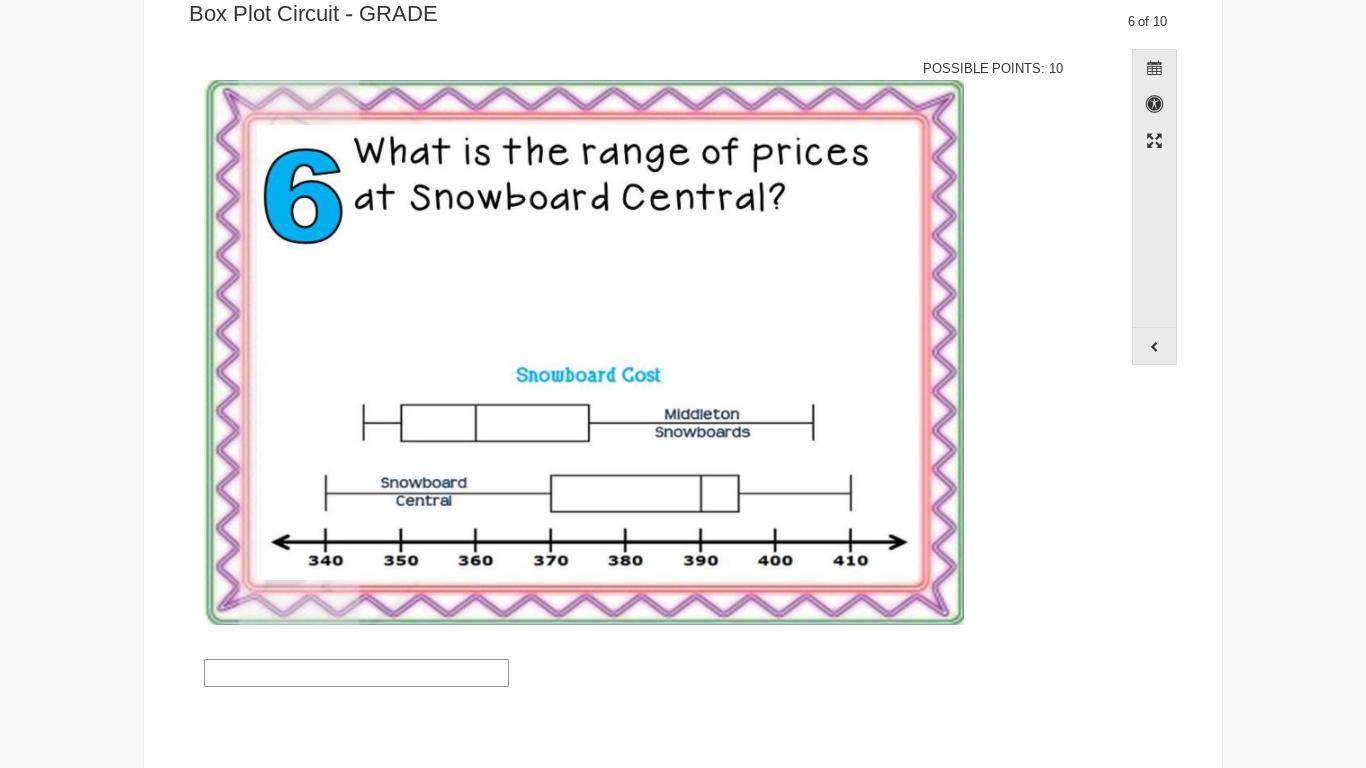 Box Plot Circuit - GRADE

6 of 10

POSSIBLE POINTS: 10

6 What is the range of prices at Snowboard Central?

Snowboard Cost

Middleton Snowboards

Snowboard Central

340 350 360 370 380 390 400 410